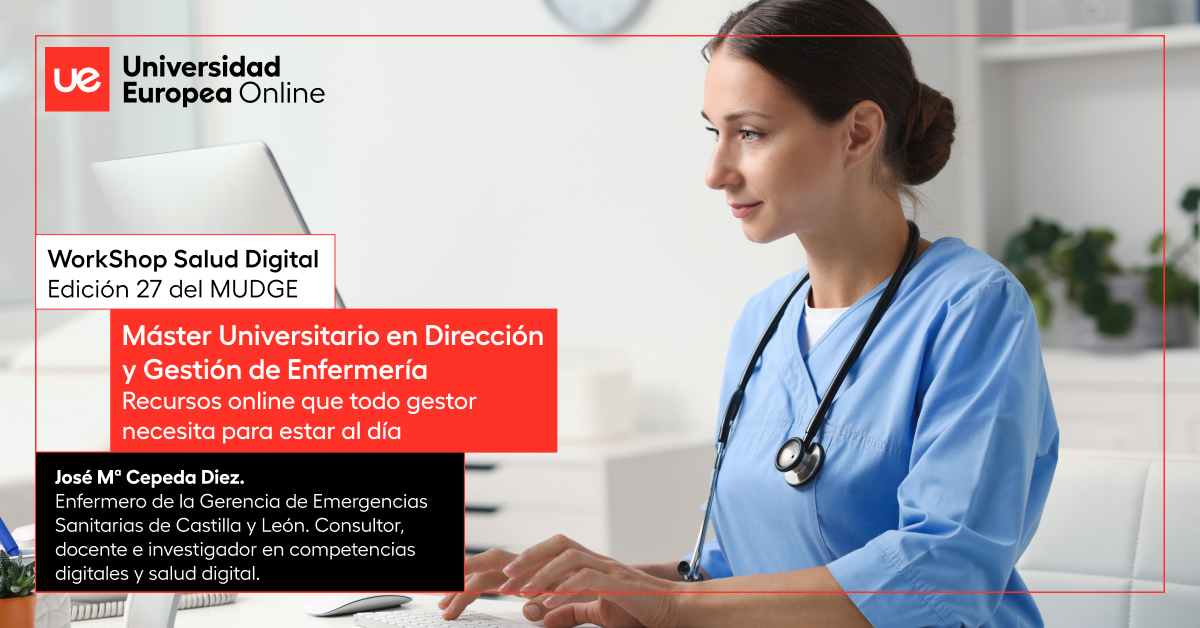 ue Universidad Europea Online

WorkShop Salud Digital
Edición 27 del MUDGE

Máster Universitario en Dirección y Gestión de Enfermería
Recursos online que todo gestor necesita para estar al día

José Mª Cepeda Diez.
Enfermero de la Gerencia de Emergencias Sanitarias de Castilla y León. Consultor, docente e investigador en competencias digitales y salud digital.